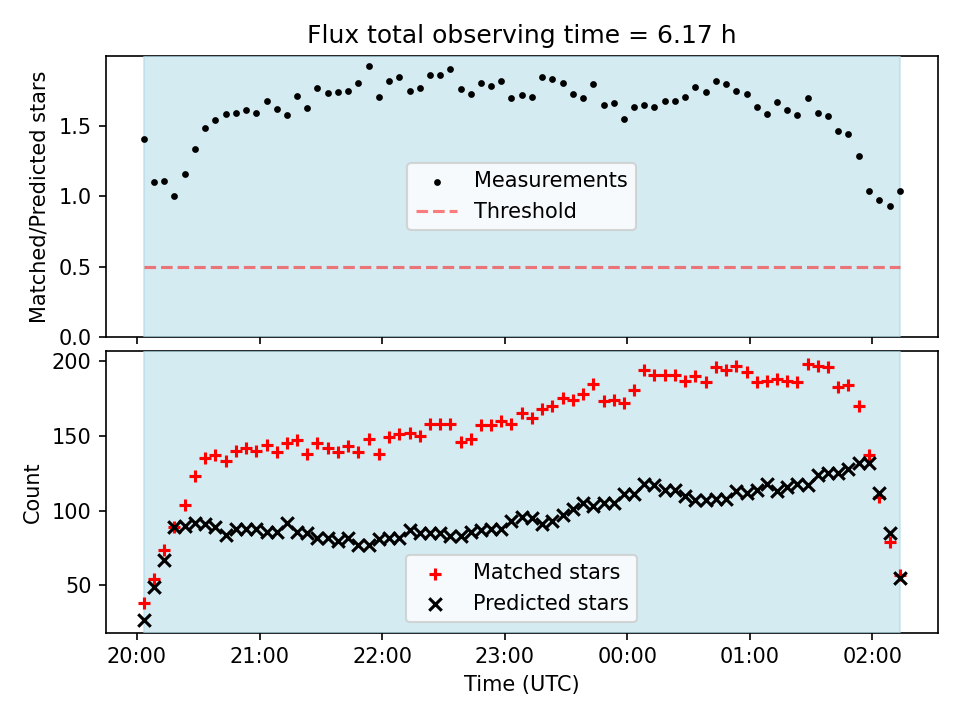 Flux total observing time = 6.17 h

Matched/Predicted stars

1.5
1.0
0.5
0.0

Measurements
Threshold

Count

200
150
100
50

Matched stars
Predicted stars

20:00 21:00 22:00 23:00 00:00 01:00 02:00

Time (UTC)